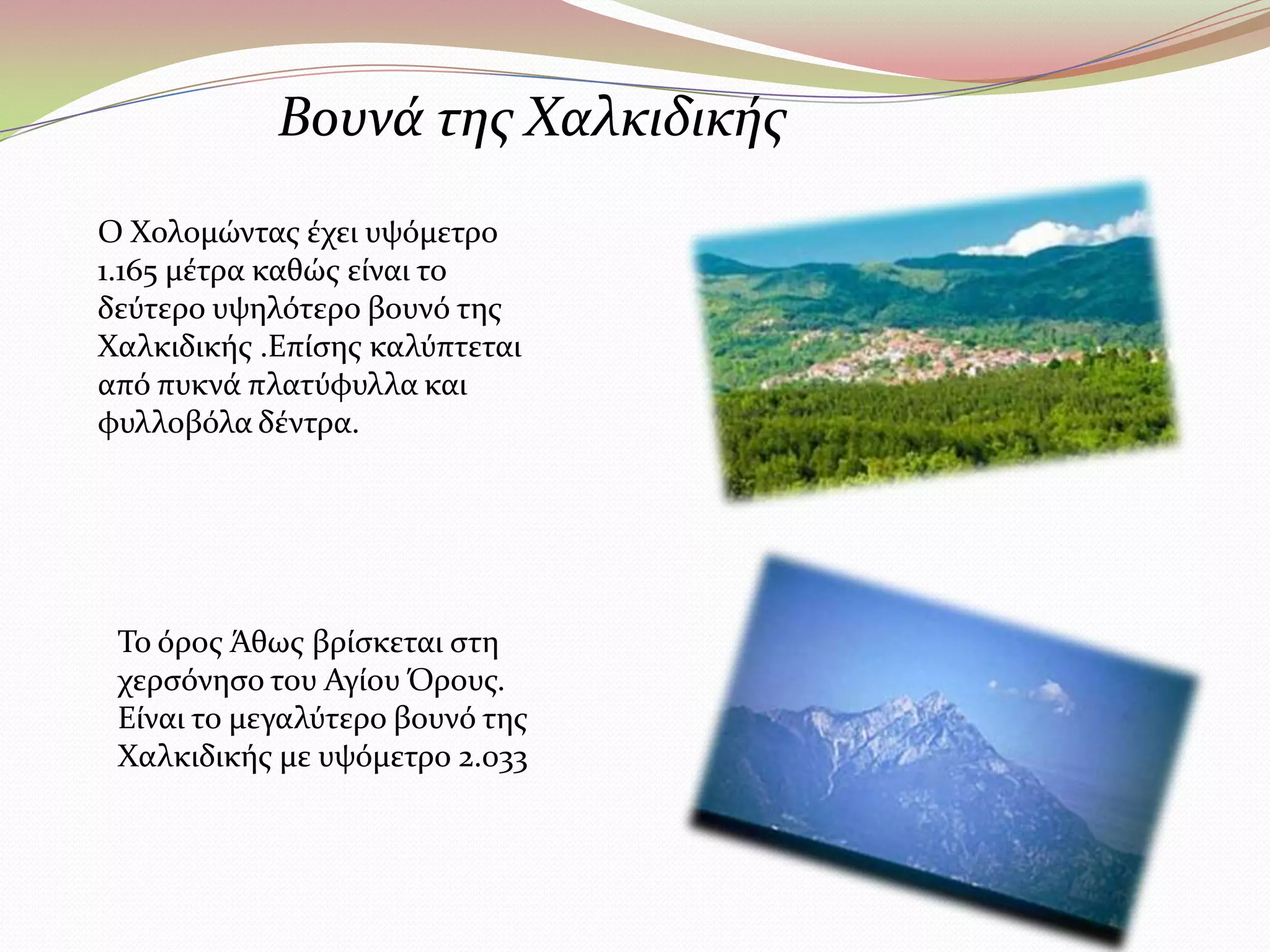 Βουνά της Χαλκιδικής

Ο Χολομώντας έχει υψόμετρο 1.165 μέτρα καθώς είναι το δεύτερο υψηλότερο βουνό της Χαλκιδικής .Επίσης καλύπτεται από πυκνά πλατύφυλλα και φυλλοβόλα δέντρα.

Το όρος Άθως βρίσκεται στη χερσόνησο του Αγίου Όρους. Είναι το μεγαλύτερο βουνό της Χαλκιδικής με υψόμετρο 2.033